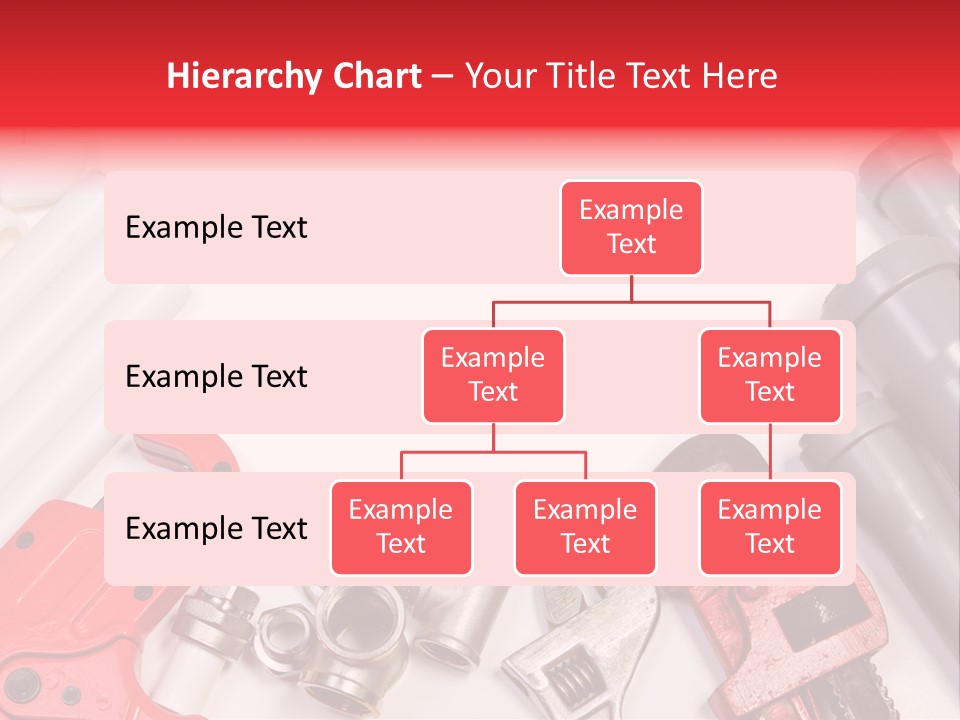 Hierarchy Chart – Your Title Text Here

Example Text

Example Text

Example Text

Example Text

Example Text

Example Text

Example Text

Example Text

Example Text